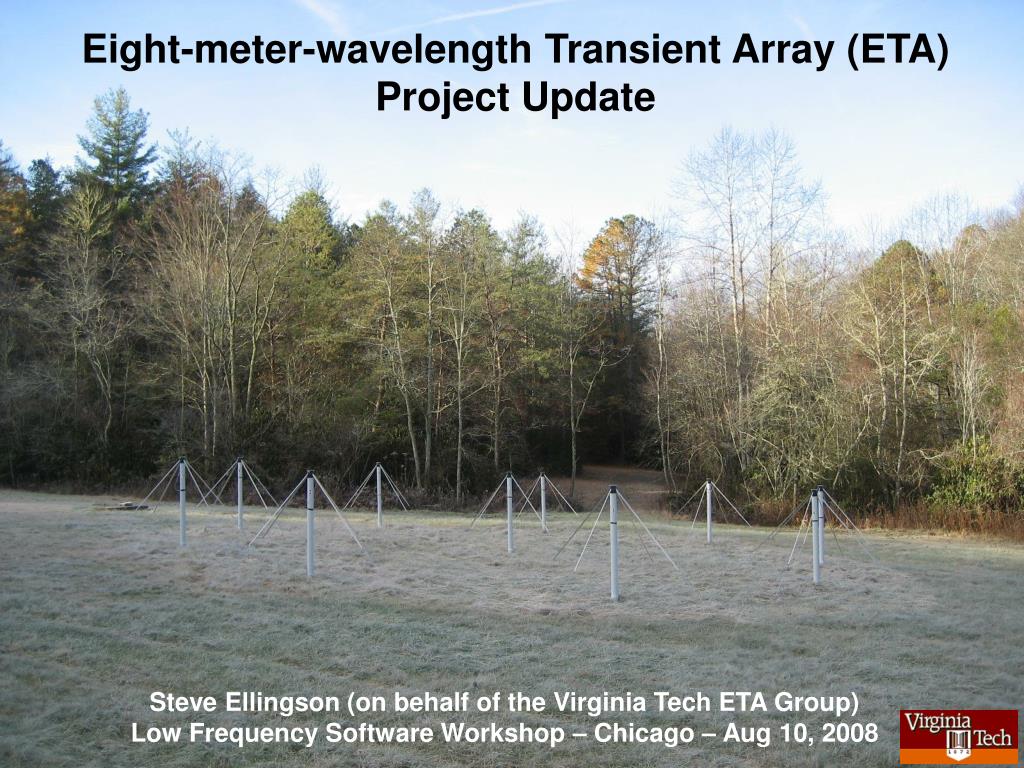 Eight-meter-wavelength Transient Array (ETA) Project Update

Steve Ellingson (on behalf of the Virginia Tech ETA Group)
Low Frequency Software Workshop – Chicago – Aug 10, 2008

Virginia Tech 1872